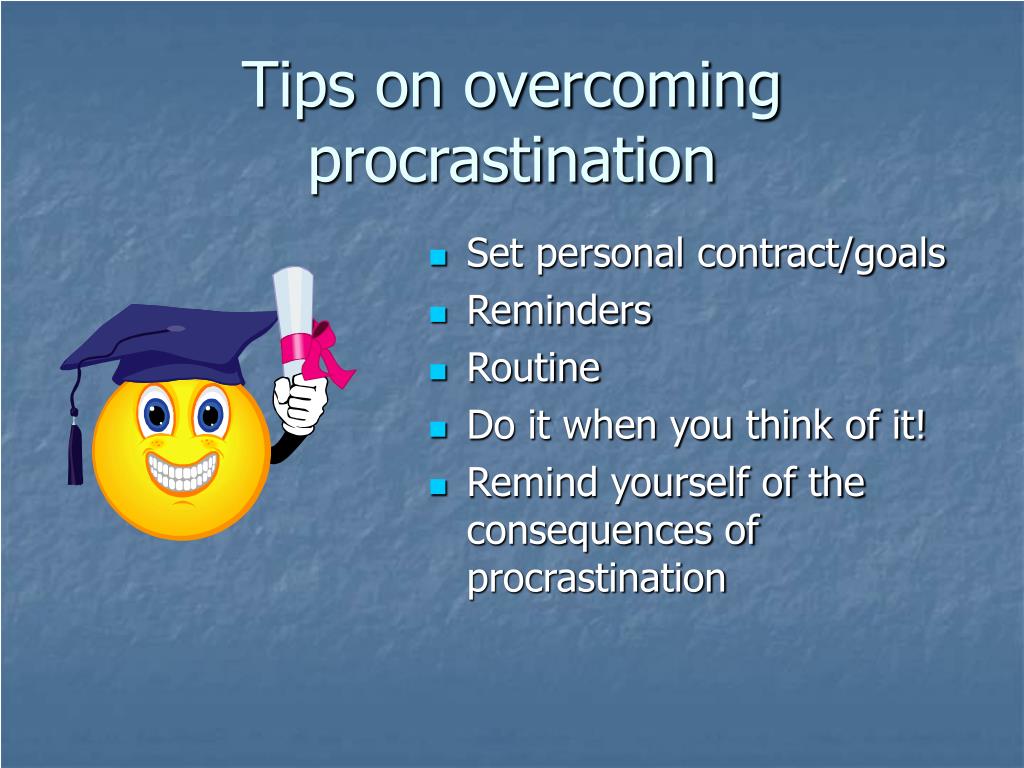 Tips on overcoming procrastination

- Set personal contract/goals
- Reminders
- Routine
- Do it when you think of it!
- Remind yourself of the consequences of procrastination